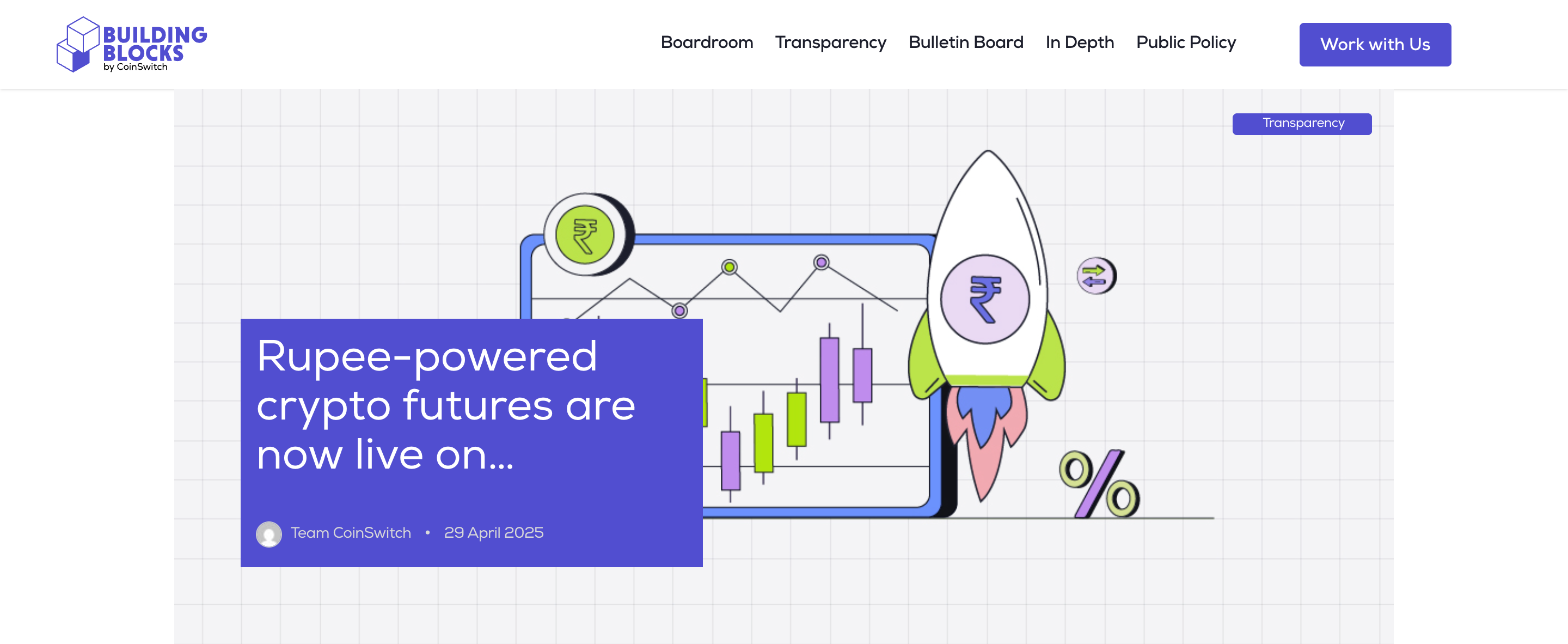 BUILDING BLOCKS
by CoinSwitch

Boardroom Transparency Bulletin Board In Depth Public Policy

Work with Us

Transparency

₹

₹

%

Rupee-powered crypto futures are now live on...

Team CoinSwitch • 29 April 2025